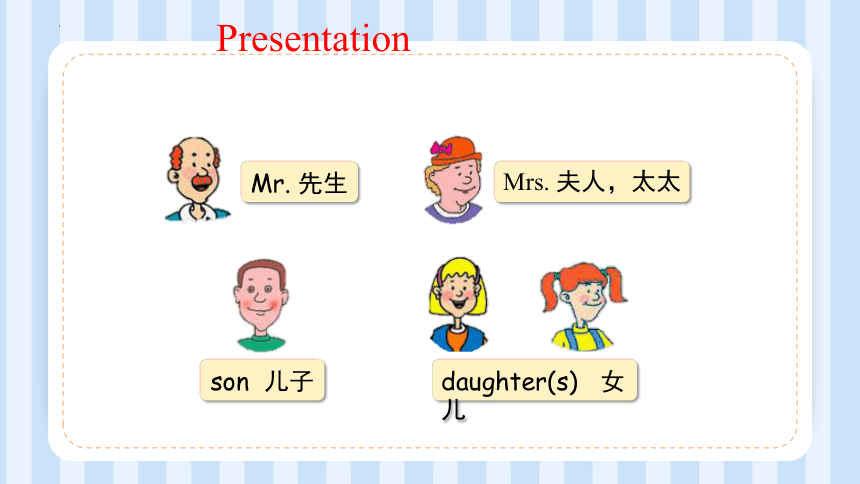 Presentation

Mr. 先生

Mrs. 夫人，太太

son 儿子

daughter(s) 女儿